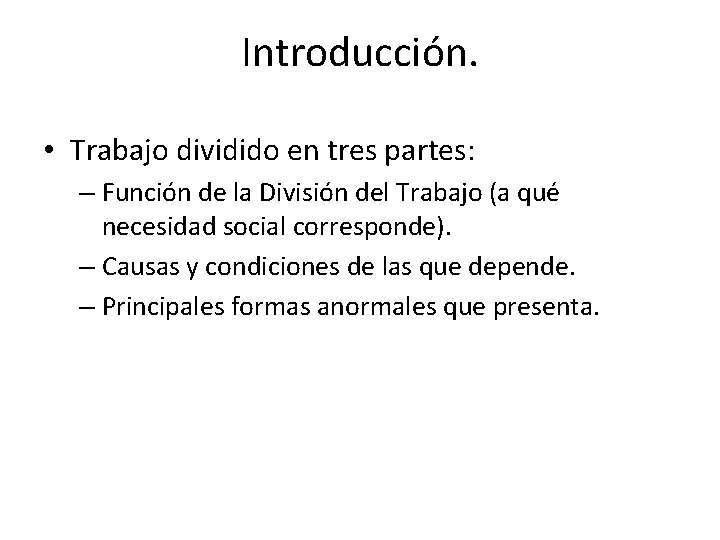 Introducción.

• Trabajo dividido en tres partes:
– Función de la División del Trabajo (a qué necesidad social corresponde).
– Causas y condiciones de las que depende.
– Principales formas anormales que presenta.